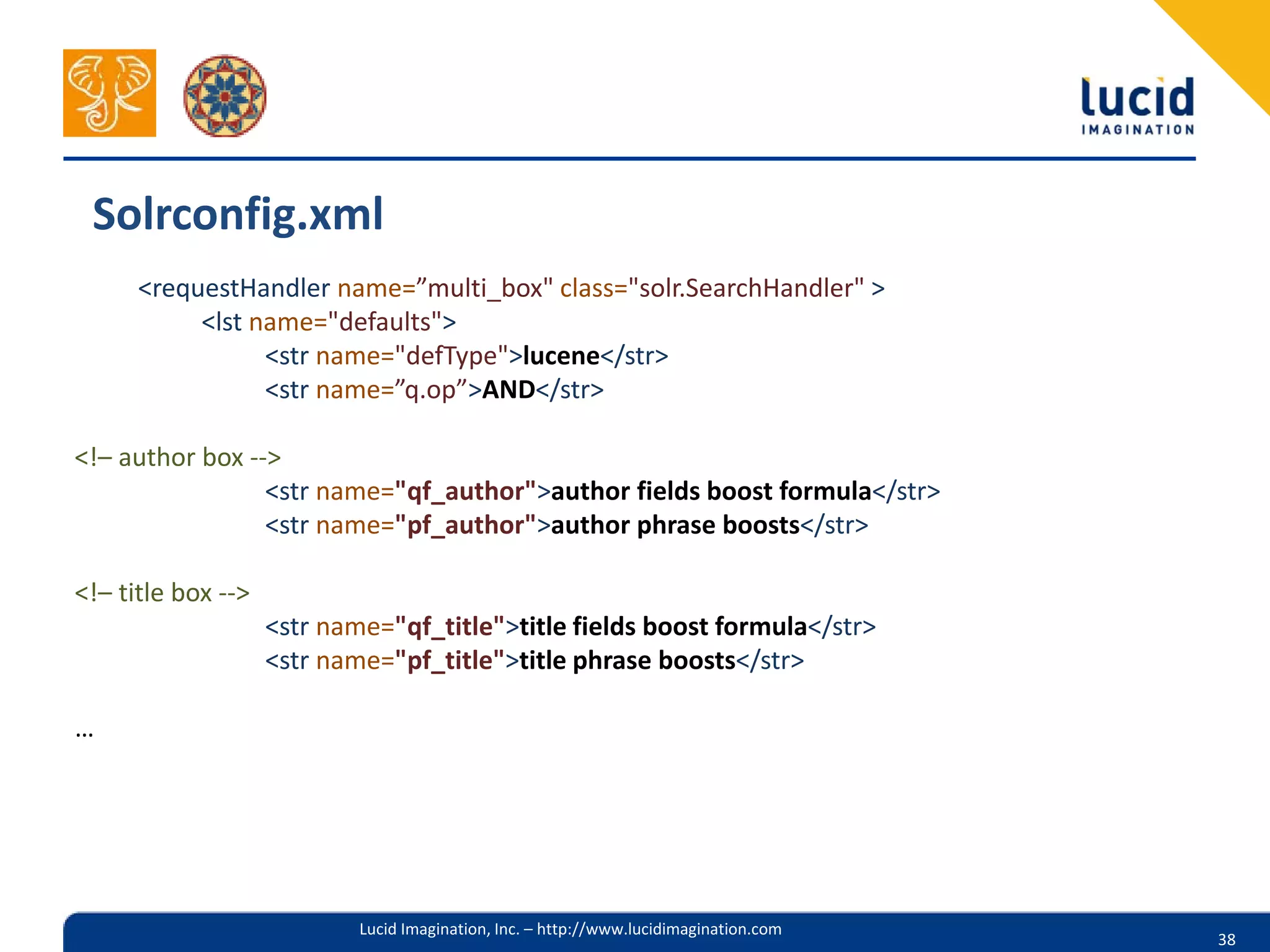 lucid
IMAGINATION

Solrconfig.xml

<requestHandler name=”multi_box" class="solr.SearchHandler" >
<lst name="defaults">
<str name="defType">lucene</str>
<str name=”q.op”>AND</str>

<!– author box -->
<str name="qf_author">author fields boost formula</str>
<str name="pf_author">author phrase boosts</str>

<!– title box -->
<str name="qf_title">title fields boost formula</str>
<str name="pf_title">title phrase boosts</str>

…

Lucid Imagination, Inc. – http://www.lucidimagination.com

38